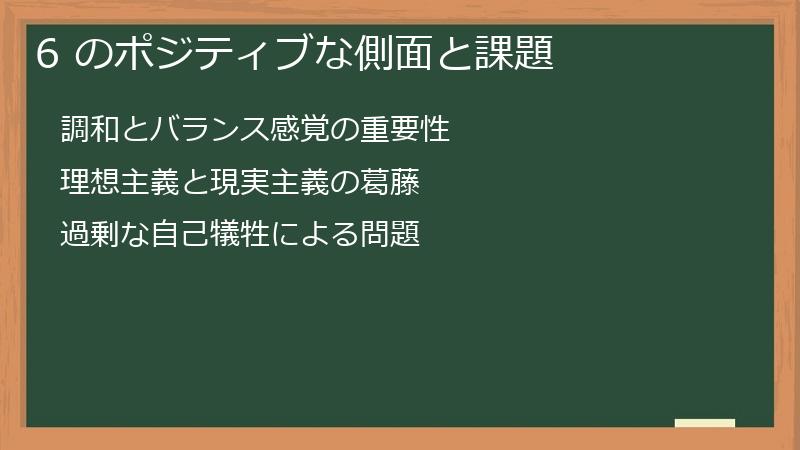 6 のポジティブな側面と課題

調和とバランス感覚の重要性

理想主義と現実主義の葛藤

過剰な自己犠牲による問題